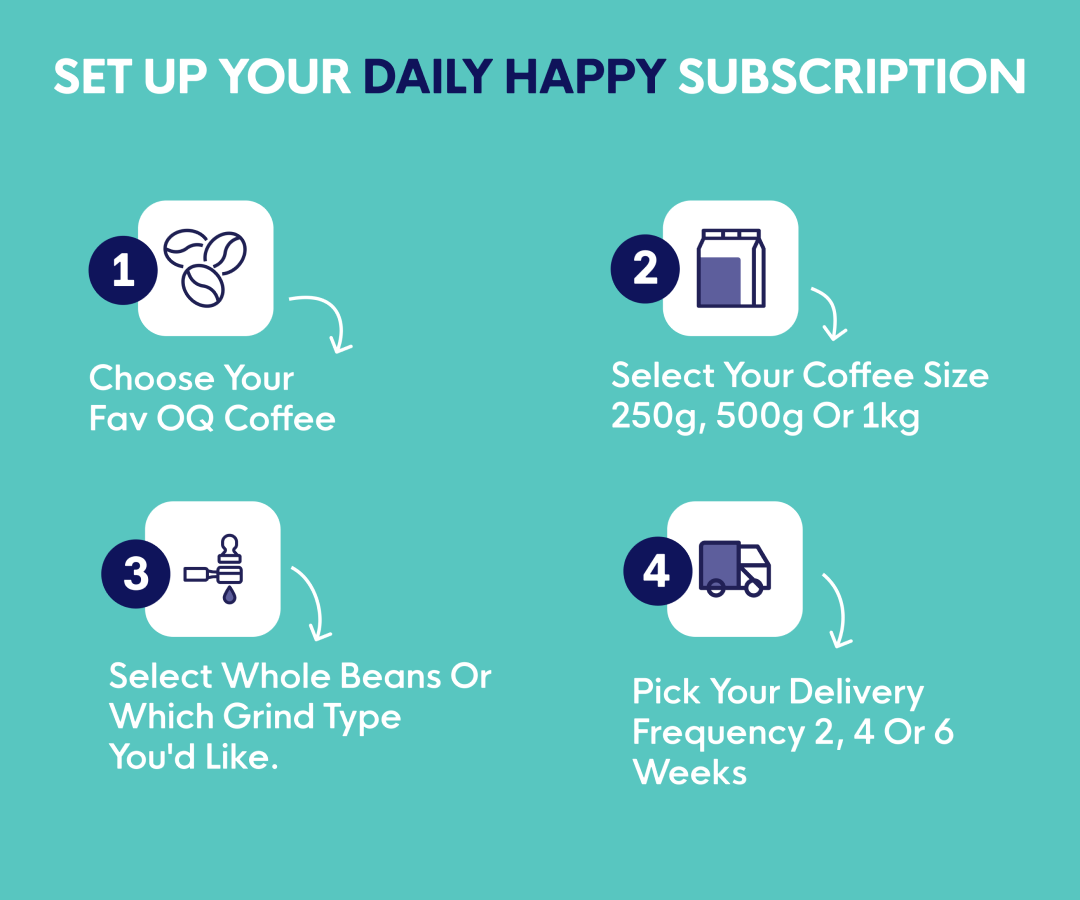 SET UP YOUR DAILY HAPPY SUBSCRIPTION

1

Choose Your Fav OQ Coffee

2

Select Your Coffee Size 250g, 500g Or 1kg

3

Select Whole Beans Or Which Grind Type You'd Like.

4

Pick Your Delivery Frequency 2, 4 Or 6 Weeks